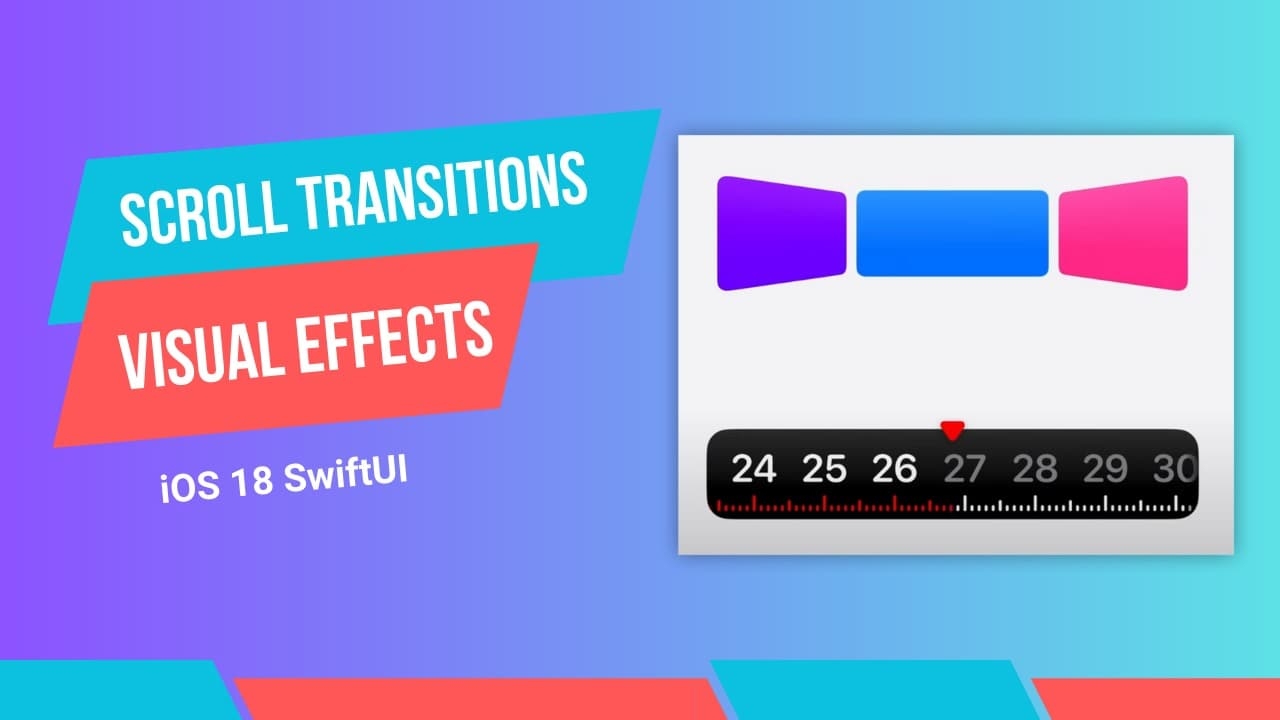 SCROLL TRANSITIONS

VISUAL EFFECTS

iOS 18 SwiftUI

24 25 26 27 28 29 30